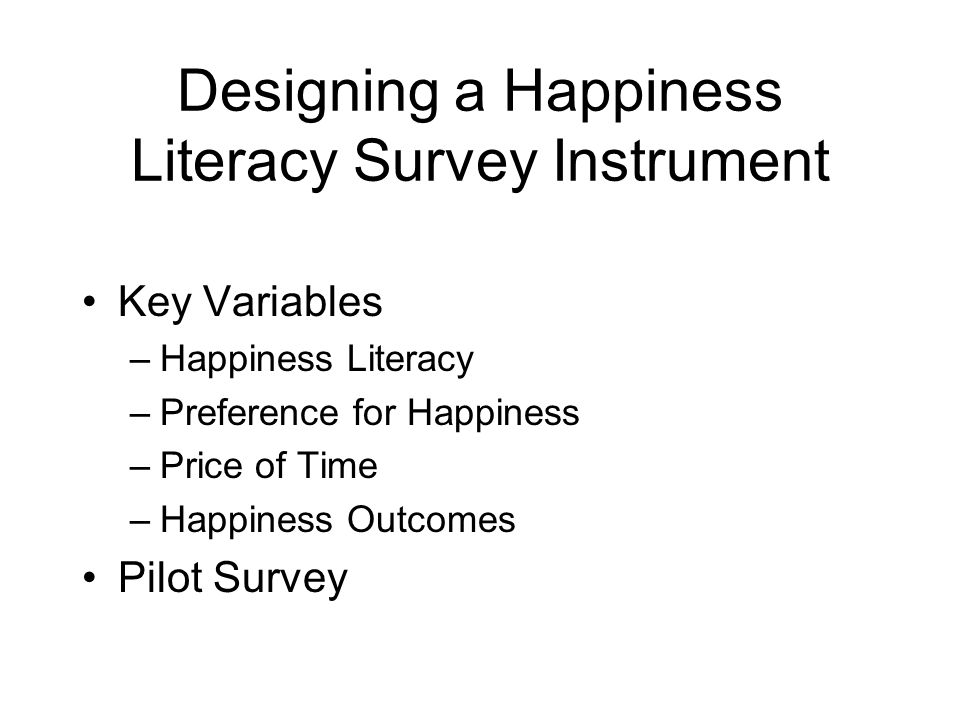 Designing a Happiness Literacy Survey Instrument

• Key Variables
– Happiness Literacy
– Preference for Happiness
– Price of Time
– Happiness Outcomes
• Pilot Survey